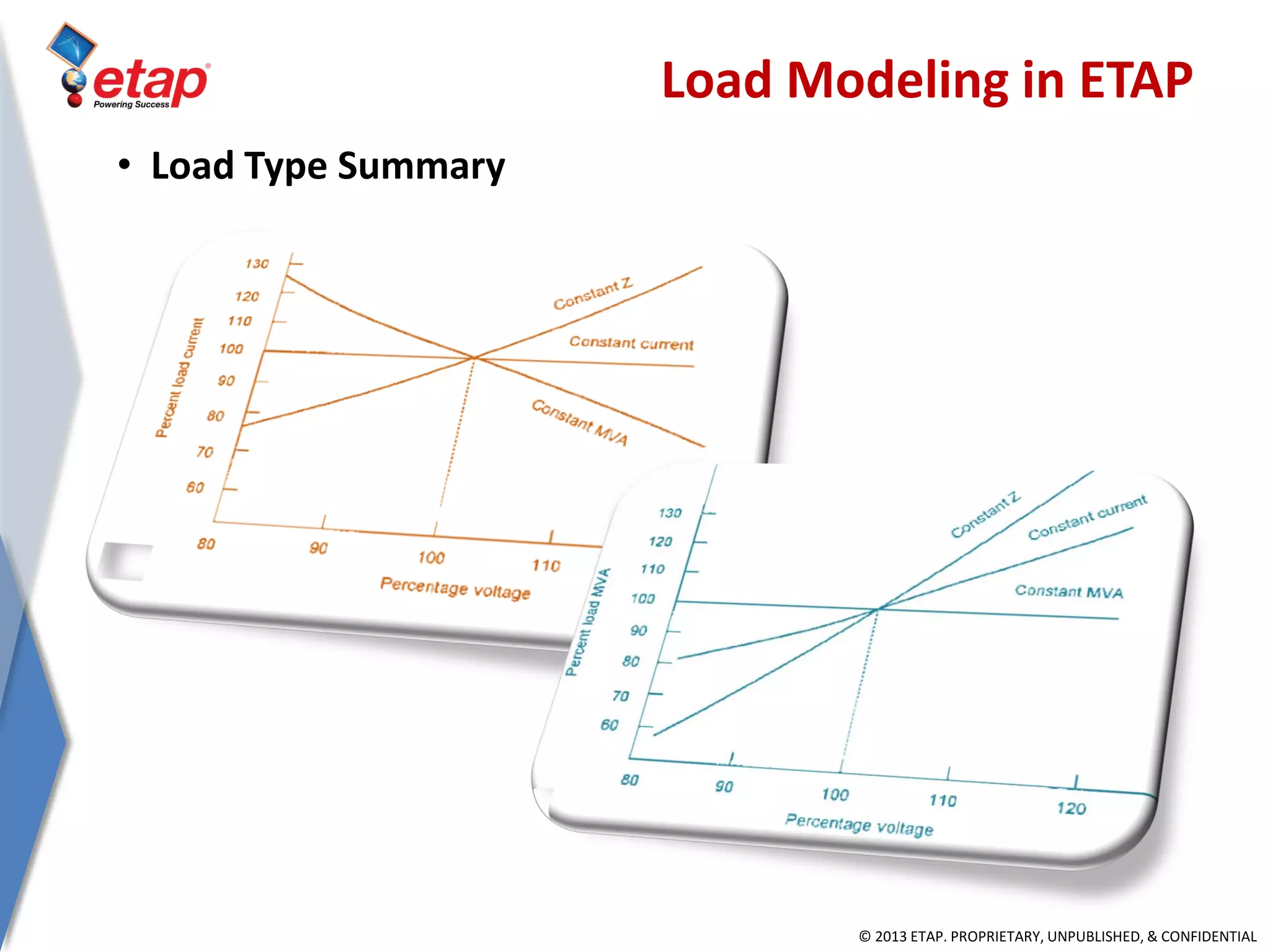 etap®
Powering Success

Load Modeling in ETAP

• Load Type Summary

Percent load current
130
120
110
100
90
80
70
60
80
90
100
110
Percentage voltage
Constant Z
Constant current
Constant MVA

Percent load MVA
130
120
110
100
90
80
70
60
80
90
100
110
120
Percentage voltage
Constant Z
Constant current
Constant MVA

© 2013 ETAP. PROPRIETARY, UNPUBLISHED, & CONFIDENTIAL